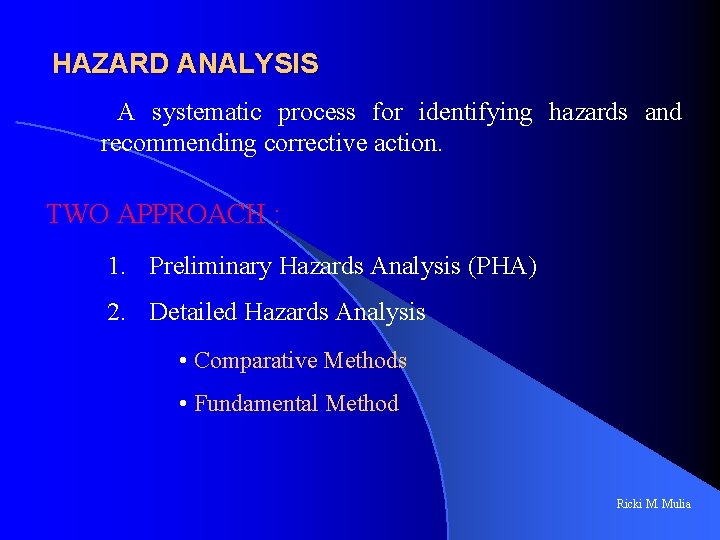 HAZARD ANALYSIS

A systematic process for identifying hazards and recommending corrective action.

TWO APPROACH :

1. Preliminary Hazards Analysis (PHA)

2. Detailed Hazards Analysis

• Comparative Methods

• Fundamental Method

Ricki M. Mulia